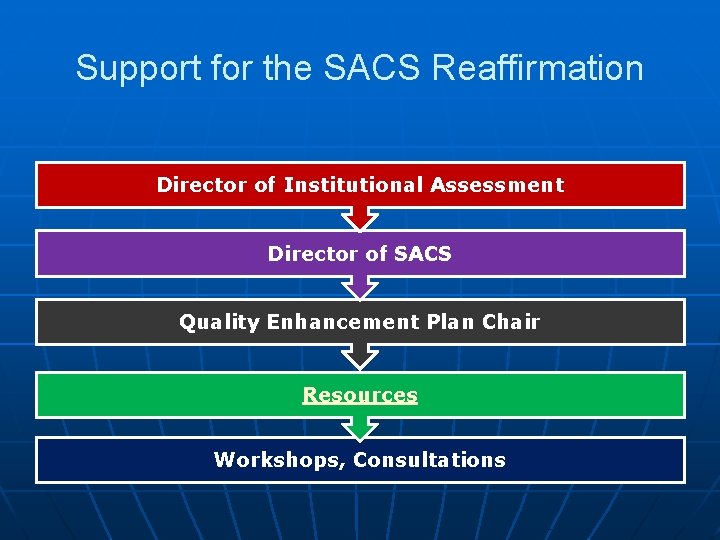 Support for the SACS Reaffirmation

Director of Institutional Assessment

Director of SACS

Quality Enhancement Plan Chair

Resources

Workshops, Consultations